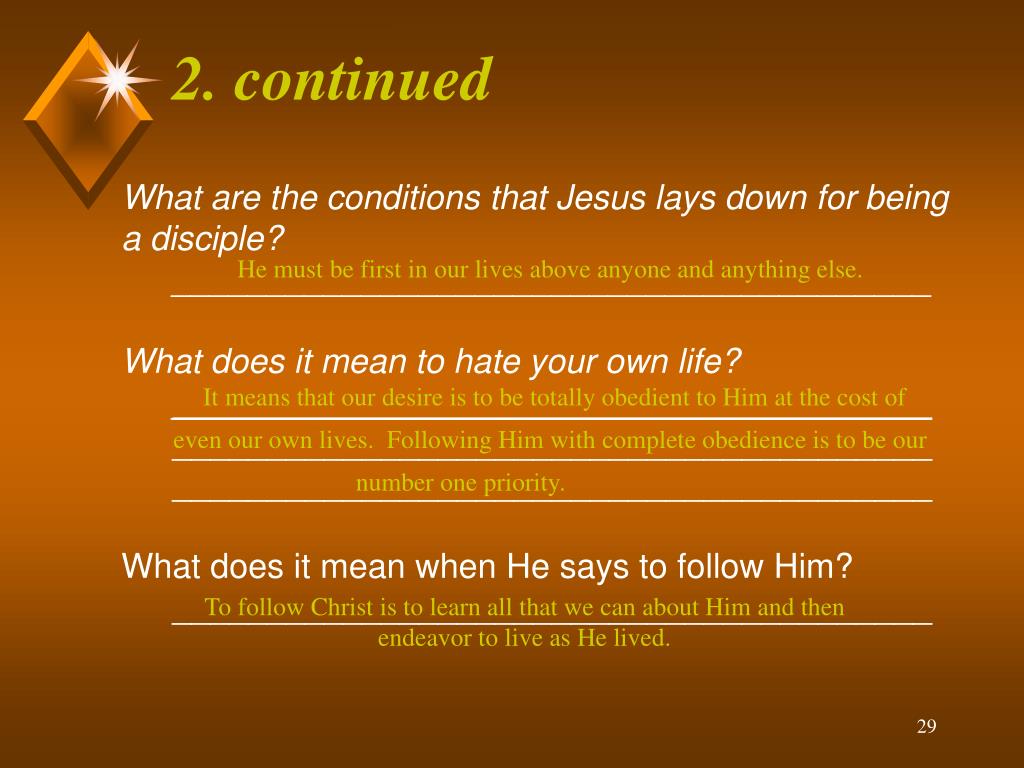 2. continued

What are the conditions that Jesus lays down for being a disciple?

He must be first in our lives above anyone and anything else.

What does it mean to hate your own life?

It means that our desire is to be totally obedient to Him at the cost of even our own lives. Following Him with complete obedience is to be our number one priority.

What does it mean when He says to follow Him?

To follow Christ is to learn all that we can about Him and then endeavor to live as He lived.

29